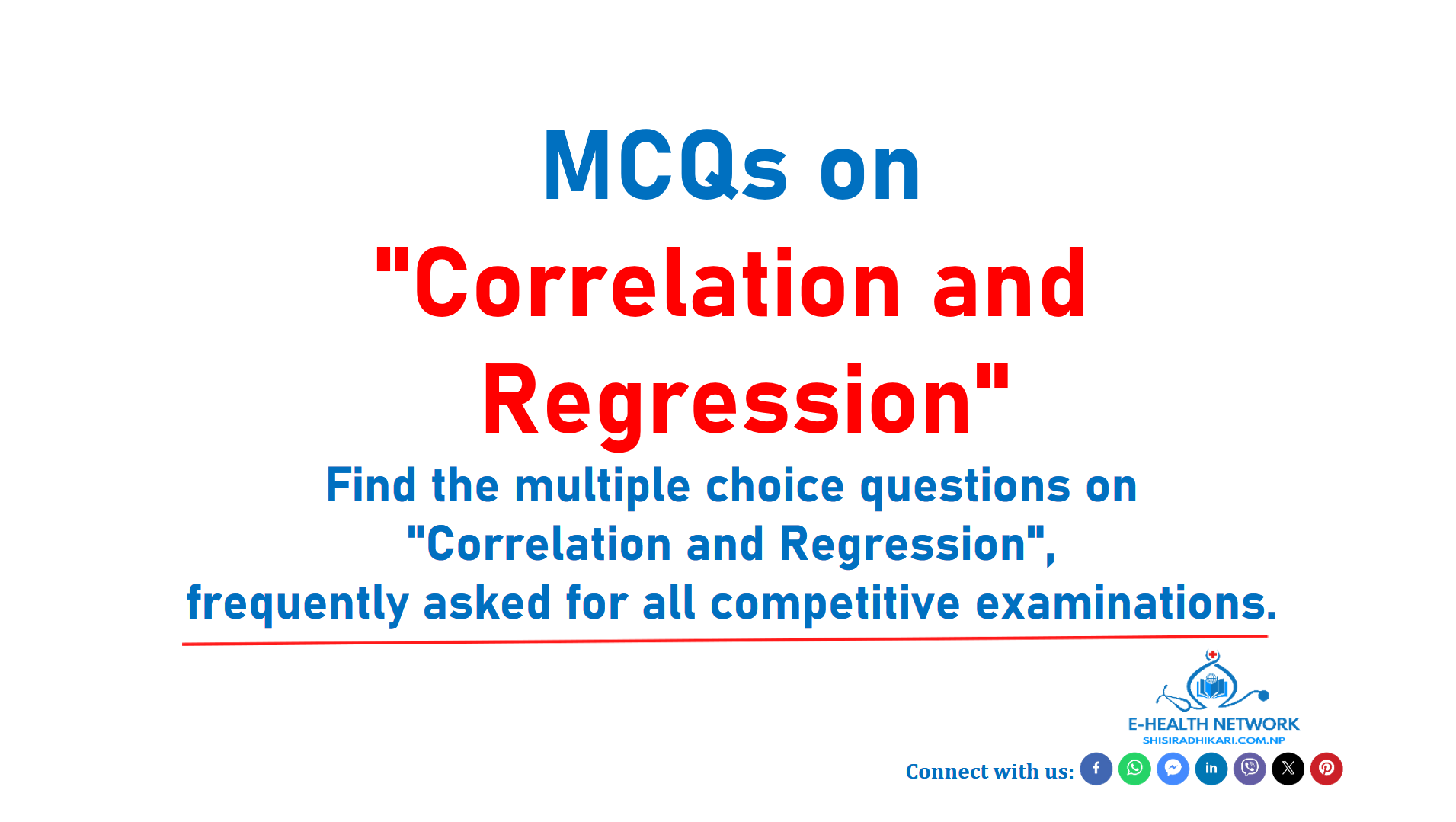 MCQs on
"Correlation and Regression"

Find the multiple choice questions on "Correlation and Regression", frequently asked for all competitive examinations.

E-HEALTH NETWORK
SHISIRADHIKARI.COM.NP

Connect with us: